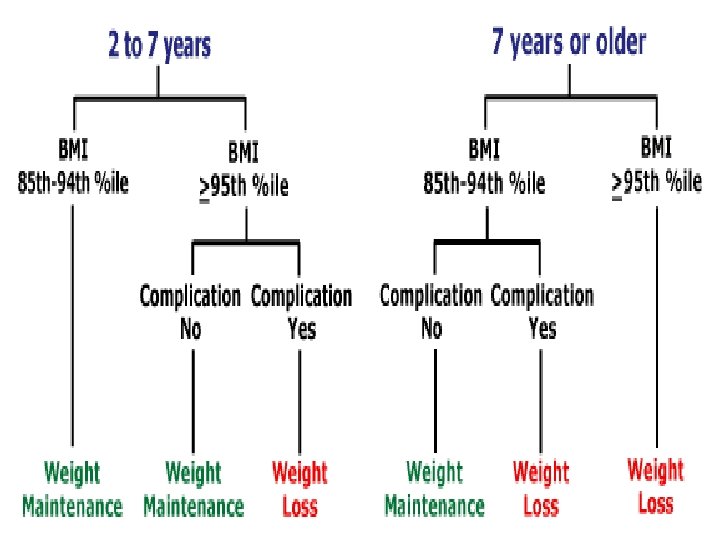 2 to 7 years

BMI
85th-94th %ile

BMI
$\geq$95th %ile

Complication
No

Complication
Yes

Weight
Maintenance

Weight
Maintenance

Weight
Loss

7 years or older

BMI
85th-94th %ile

BMI
$\geq$95th %ile

Complication
No

Complication
Yes

Weight
Maintenance

Weight
Loss

Weight
Loss